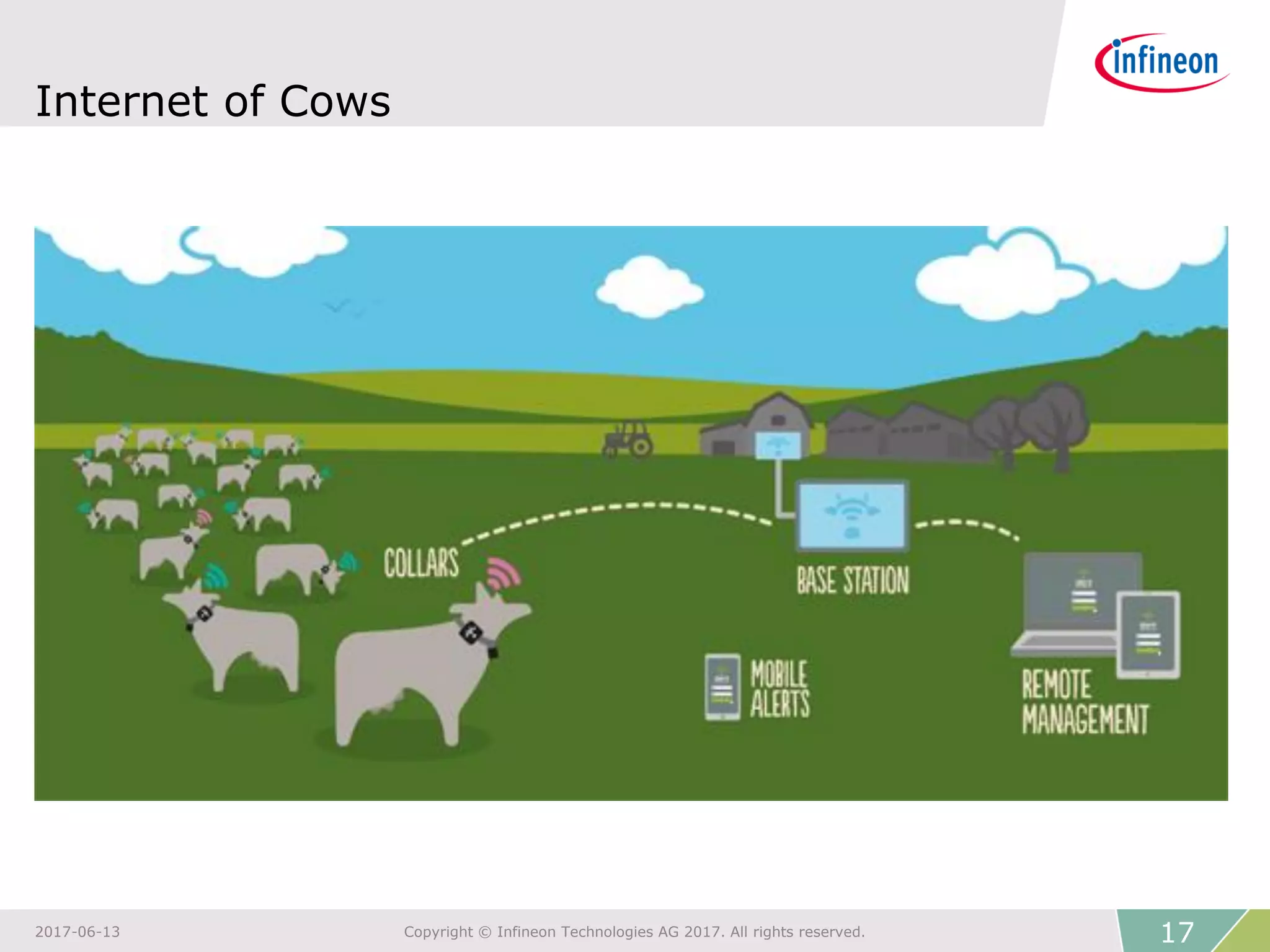 Internet of Cows

infineon

COLLARS

BASE STATION

MOBILE ALERTS

REMOTE MANAGEMENT

2017-06-13

Copyright © Infineon Technologies AG 2017. All rights reserved.

17